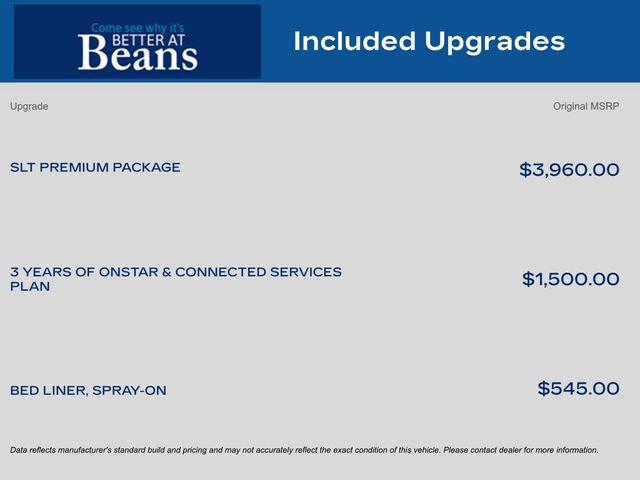 Come see why it's
BETTER AT
Beans

Included Upgrades

| Upgrade | Original MSRP |
|---|---|
| SLT PREMIUM PACKAGE | \$3,960.00 |
| 3 YEARS OF ONSTAR & CONNECTED SERVICES PLAN | \$1,500.00 |
| BED LINER, SPRAY-ON | \$545.00 |

Data reflects manufacturer's standard build and pricing and may not accurately reflect the exact condition of this vehicle. Please contact dealer for more information.